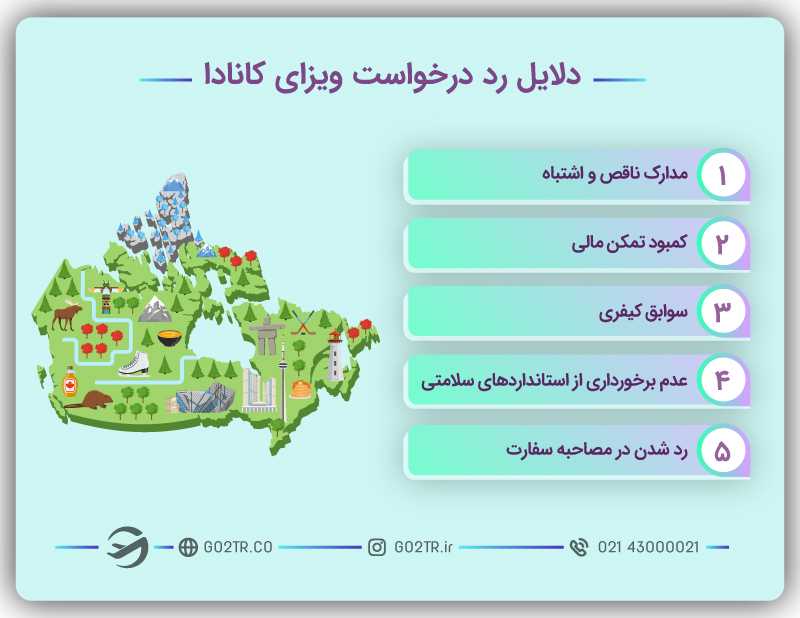 دلایل رد درخواست ویزای کانادا

۱ مدارک ناقص و اشتباه

۲ کمبود تمکن مالی

۳ سوابق کیفری

۴ عدم برخورداری از استانداردهای سلامتی

۵ رد شدن در مصاحبه سفارت

GO2TR.CO GO2TR.ir 021 43000021